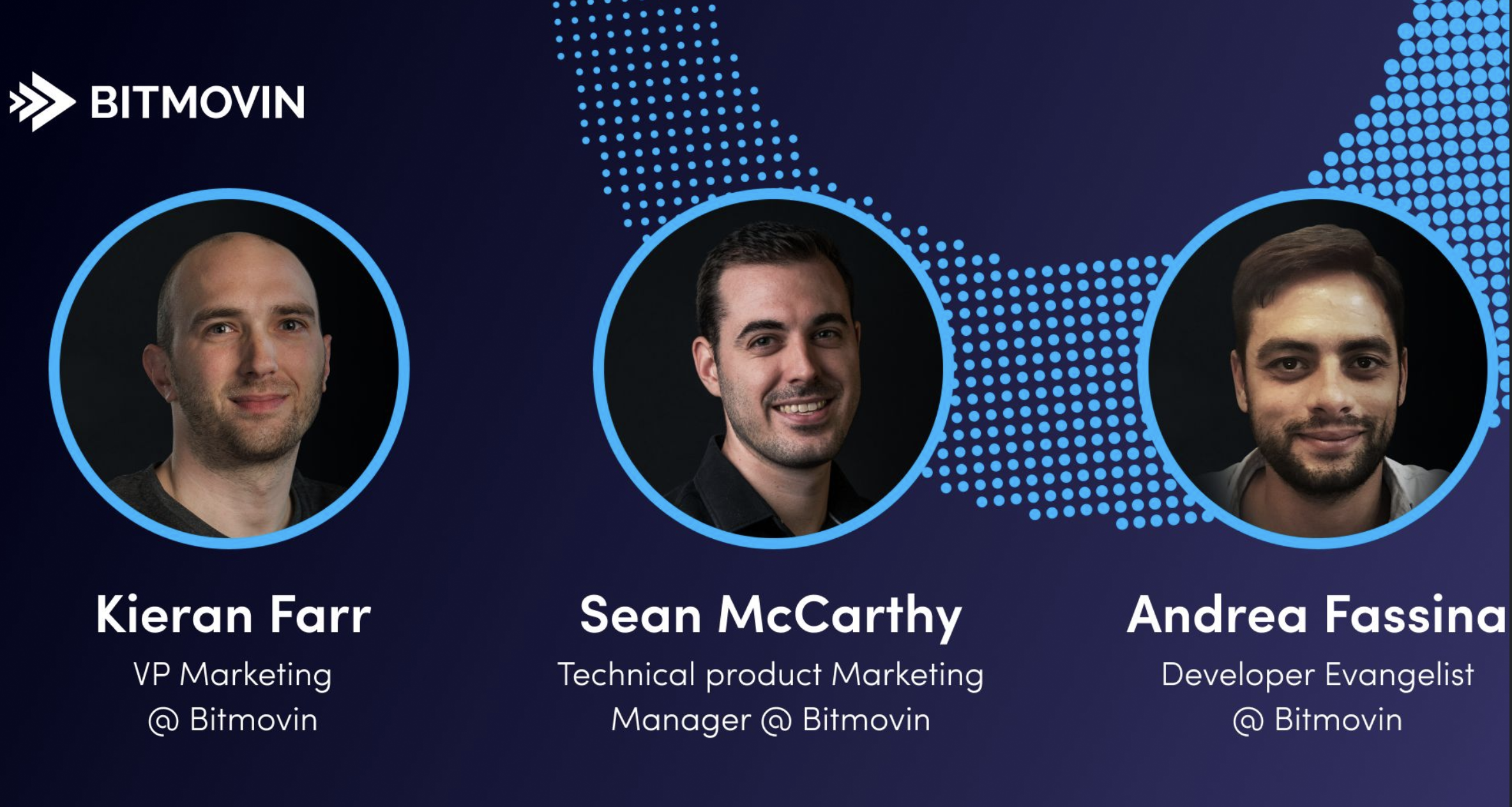 BITMOVIN

Kieran Farr
VP Marketing @ Bitmovin

Sean McCarthy
Technical product Marketing Manager @ Bitmovin

Andrea Fassina
Developer Evangelist @ Bitmovin